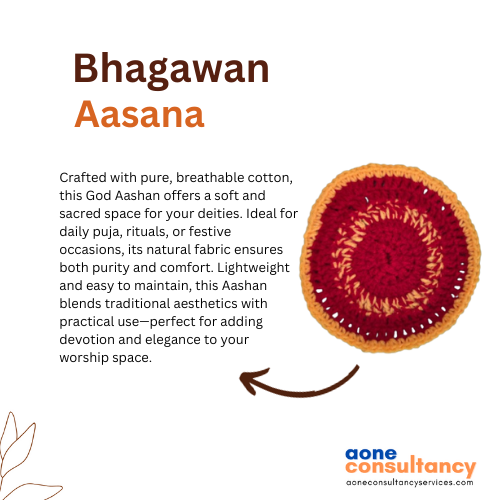 Bhagawan
Aasana

Crafted with pure, breathable cotton, this God Aashan offers a soft and sacred space for your deities. Ideal for daily puja, rituals, or festive occasions, its natural fabric ensures both purity and comfort. Lightweight and easy to maintain, this Aashan blends traditional aesthetics with practical use—perfect for adding devotion and elegance to your worship space.

aone
consultancy
aoneconsultancyservices.com